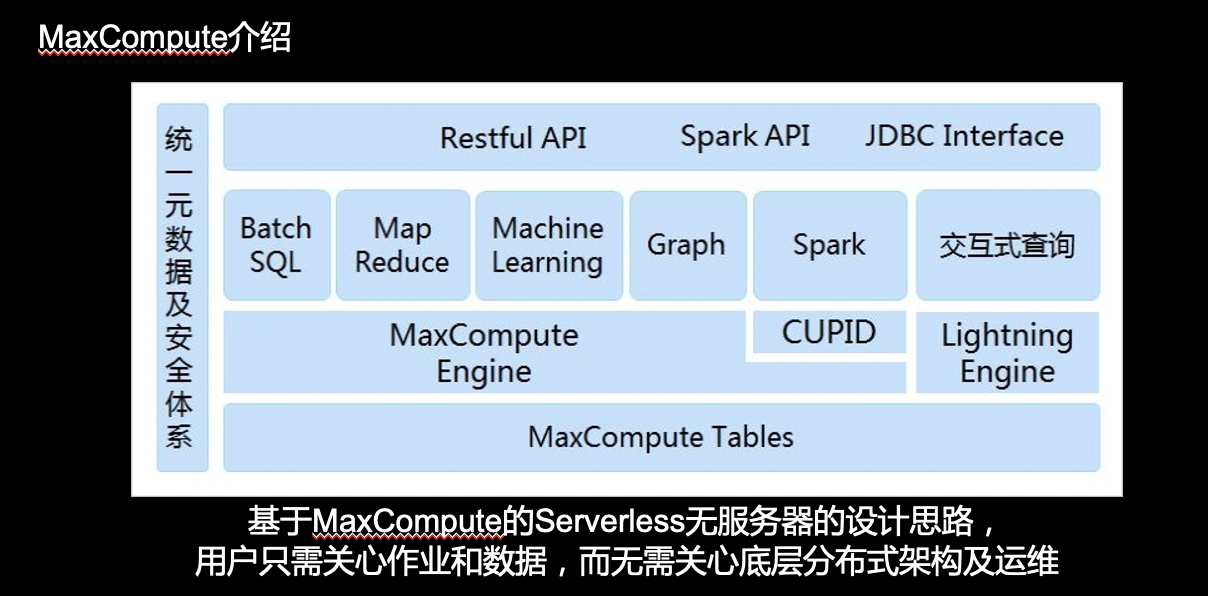 MaxCompute介绍

统一元数据及安全体系

Restful API Spark API JDBC Interface

Batch SQL

Map Reduce

Machine Learning

Graph

Spark

交互式查询

MaxCompute Engine

CUPID

Lightning Engine

MaxCompute Tables

基于MaxCompute的Serverless无服务器的设计思路，
用户只需关心作业和数据，而无需关心底层分布式架构及运维